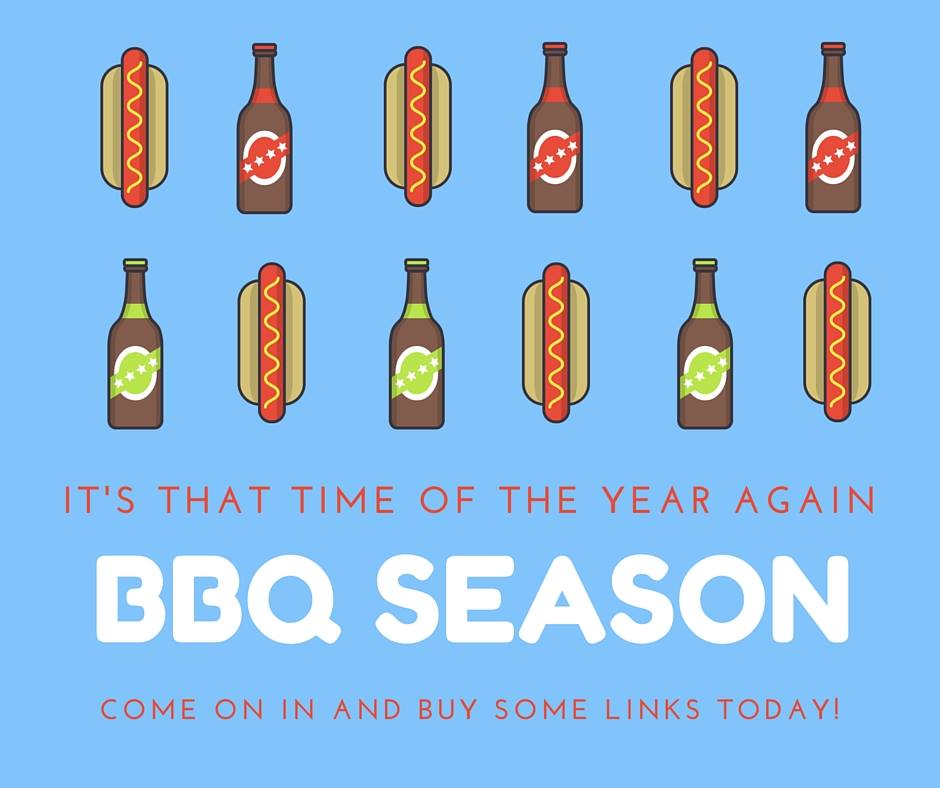 IT'S THAT TIME OF THE YEAR AGAIN

BBQ SEASON

COME ON IN AND BUY SOME LINKS TODAY!